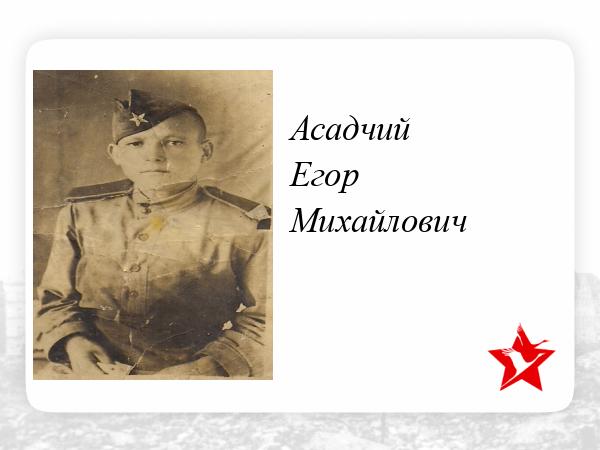 Асадчий
Егор
Михайлович